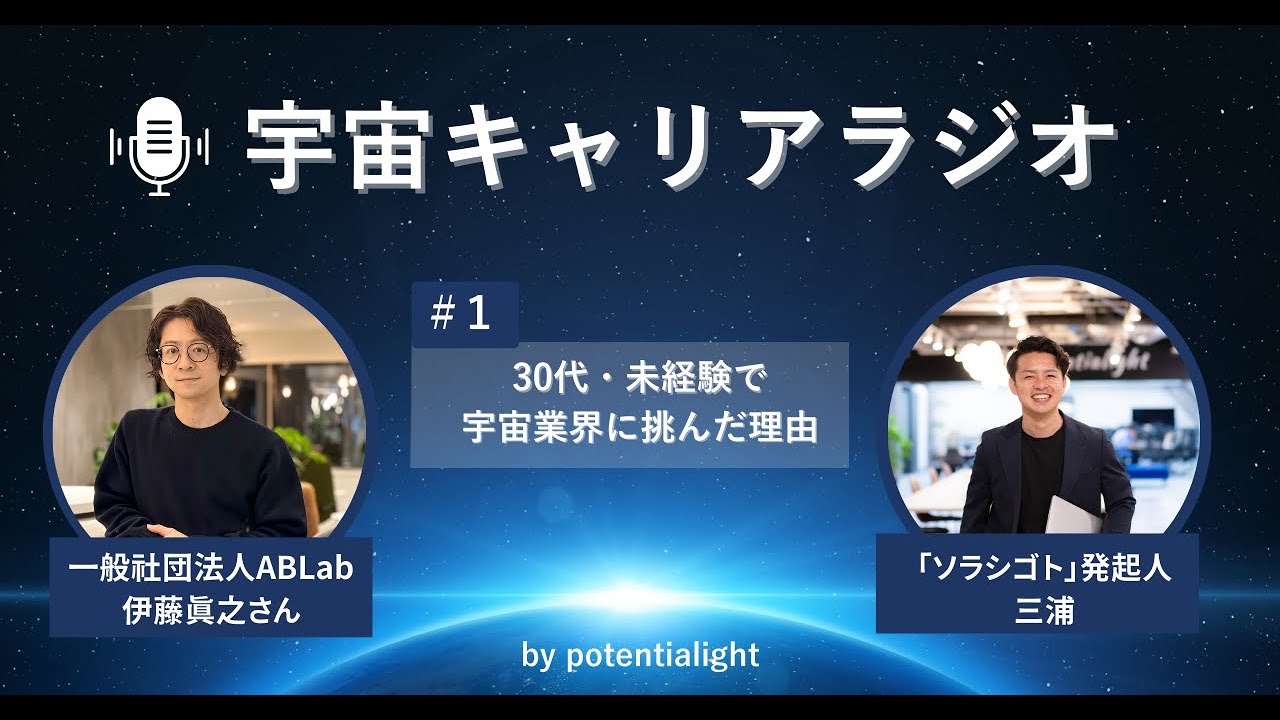 宇宙キャリアラジオ

＃1

30代・未経験で
宇宙業界に挑んだ理由

一般社団法人ABLab
伊藤眞之さん

「ソラシゴト」発起人
三浦

by potentialight